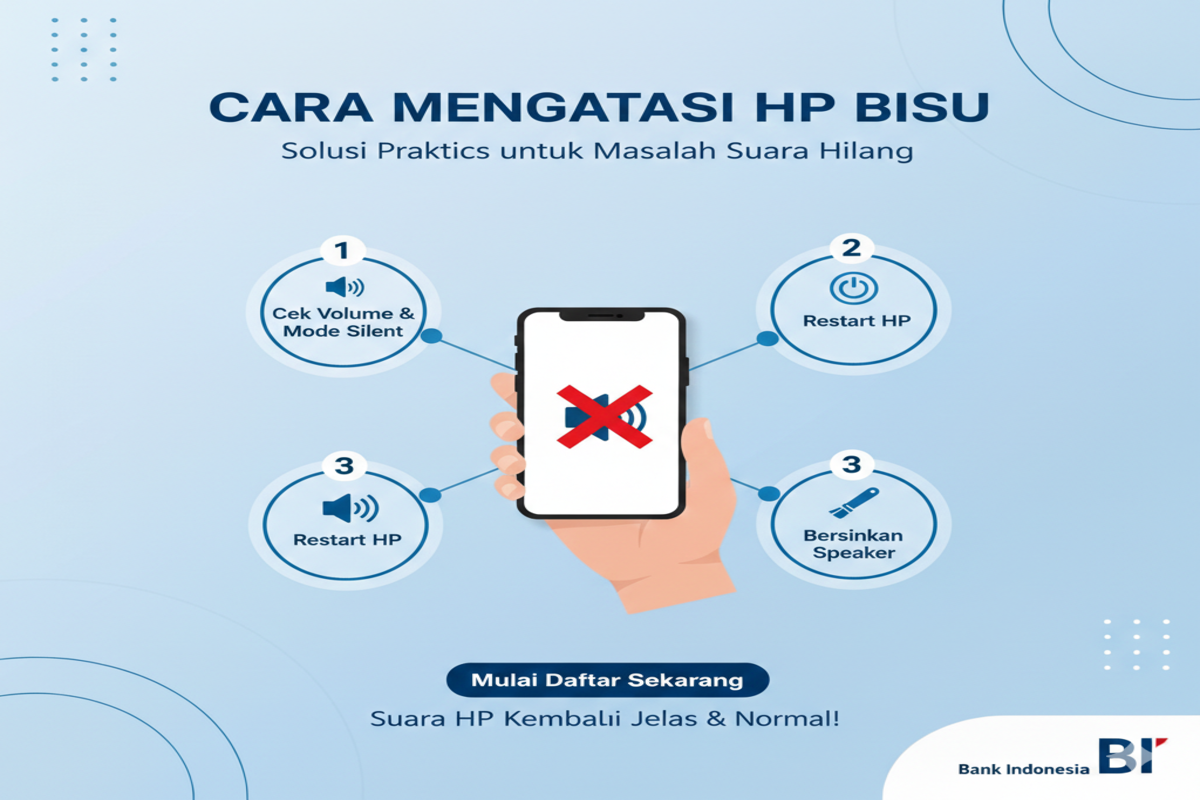 CARA MENGATASI HP BISU

Solusi Praktics untuk Masalah Suara Hilang

1
Cek Volume & Mode Silent

2
Restart HP

3
Restart HP

3
Bersinkan Speaker

Mulai Daftar Sekarang

Suara HP Kembalii Jelas & Normal!

Bank Indonesia BI